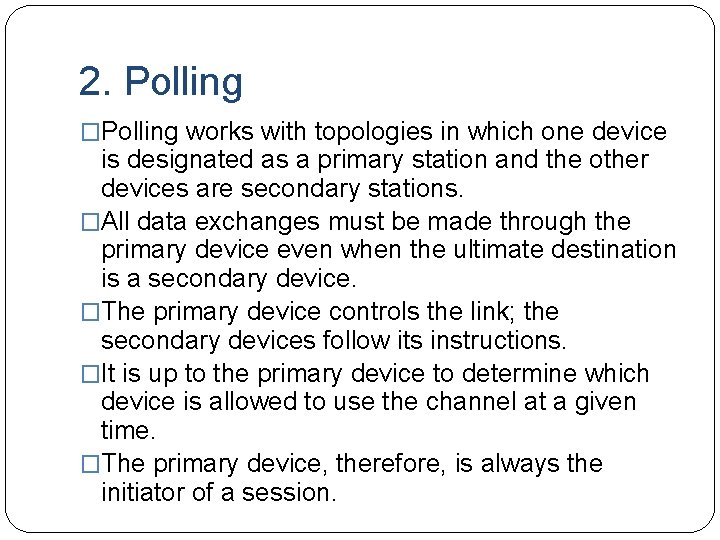 2. Polling

□Polling works with topologies in which one device is designated as a primary station and the other devices are secondary stations.

□All data exchanges must be made through the primary device even when the ultimate destination is a secondary device.

□The primary device controls the link; the secondary devices follow its instructions.

□It is up to the primary device to determine which device is allowed to use the channel at a given time.

□The primary device, therefore, is always the initiator of a session.